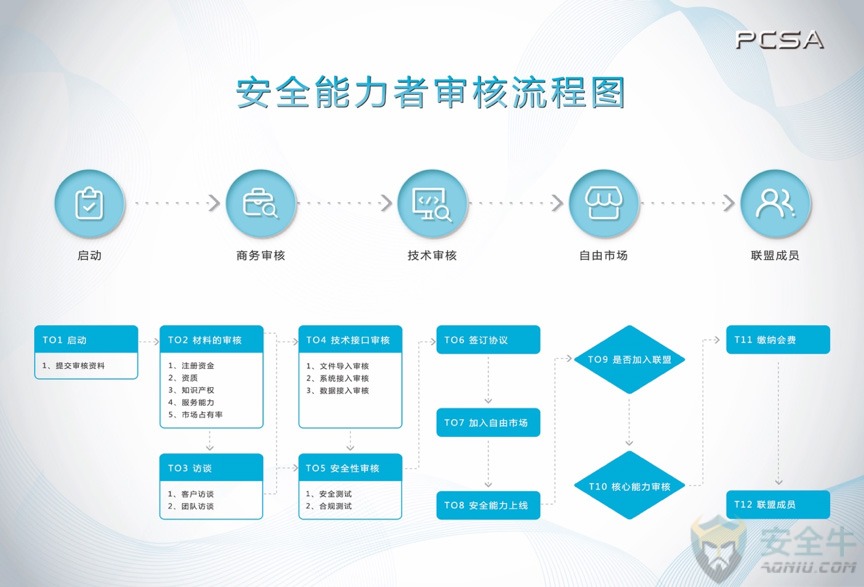 PCSA

安全能力者审核流程图

启动

商务审核

技术审核

自由市场

联盟成员

TO1 启动

1、提交审核资料

TO2 材料的审核

1、注册资金
2、资质
3、知识产权
4、服务能力
5、市场占有率

TO3 访谈

1、客户访谈
2、团队访谈

TO4 技术接口审核

1、文件导入审核
2、系统接入审核
3、数据接入审核

TO5 安全性审核

1、安全测试
2、合规测试

TO6 签订协议

TO7 加入自由市场

TO8 安全能力上线

TO9 是否加入联盟

T10 核心能力审核

T11 缴纳会费

T12 联盟成员

安全牛
AQNIU.COM